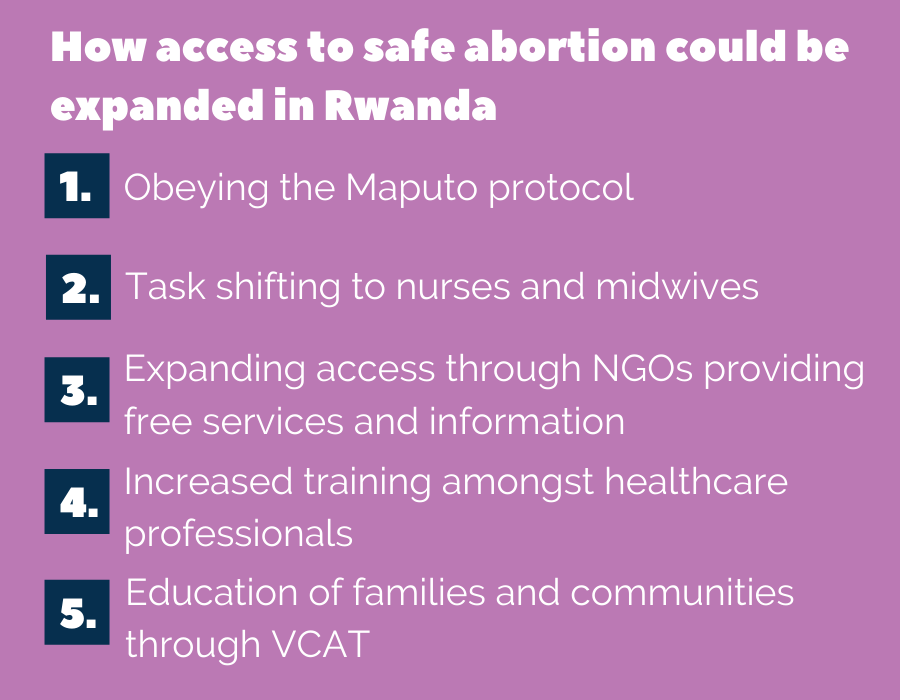 How access to safe abortion could be expanded in Rwanda

1. Obeying the Maputo protocol

2. Task shifting to nurses and midwives

3. Expanding access through NGOs providing free services and information

4. Increased training amongst healthcare professionals

5. Education of families and communities through VCAT